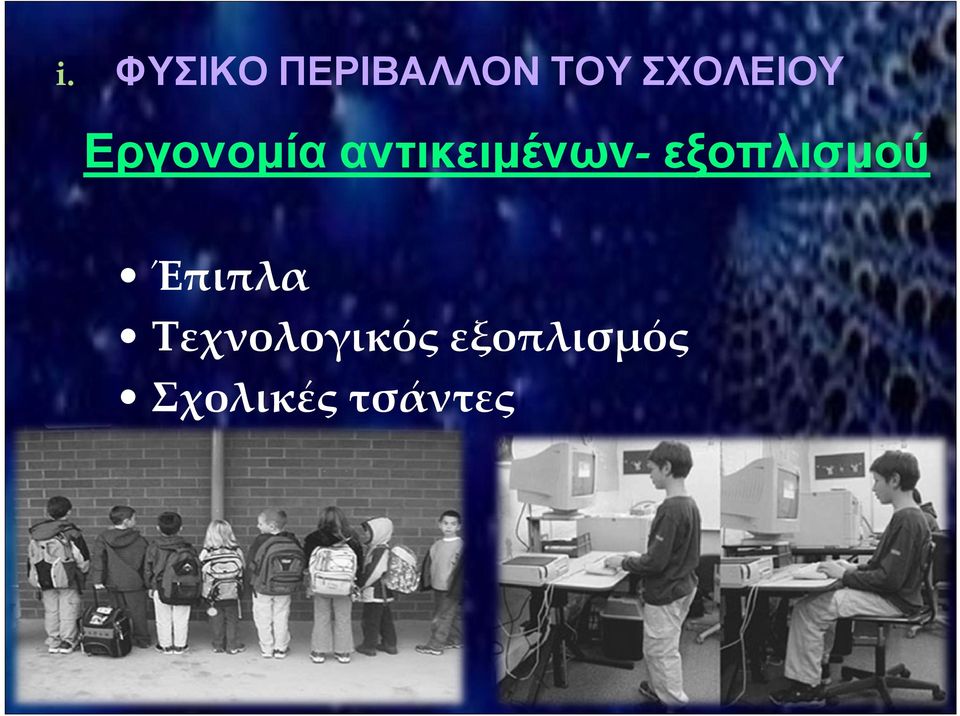 i. ΦΥΣΙΚΟ ΠΕΡΙΒΑΛΛΟΝ ΤΟΥ ΣΧΟΛΕΙΟΥ

Εργονομία αντικειμένων- εξοπλισμού

• Έπιπλα
• Τεχνολογικός εξοπλισμός
• Σχολικές τσάντες